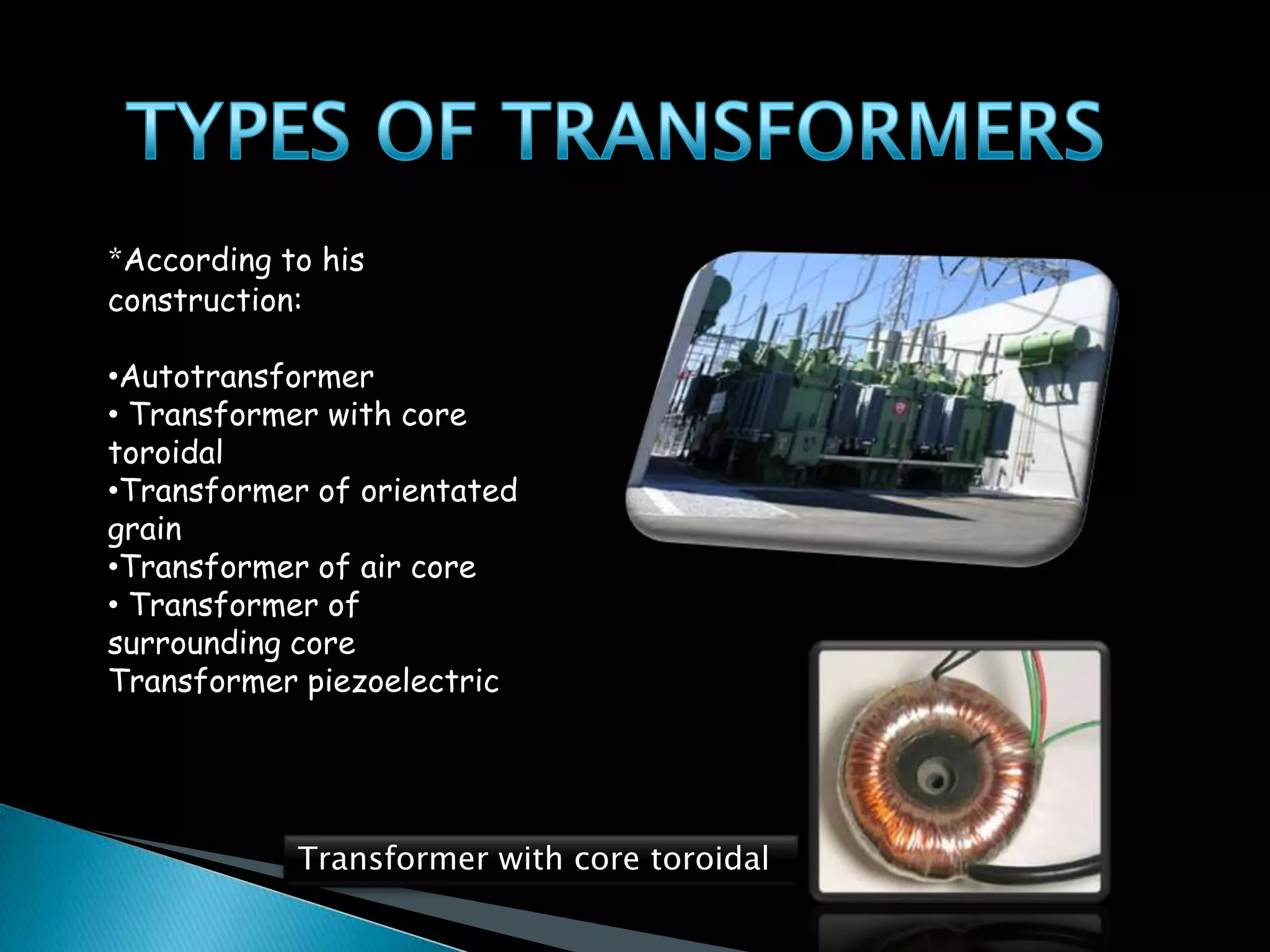 TYPES OF TRANSFORMERS

*According to his construction:

•Autotransformer
• Transformer with core toroidal
•Transformer of orientated grain
•Transformer of air core
• Transformer of surrounding core
Transformer piezoelectric

Transformer with core toroidal